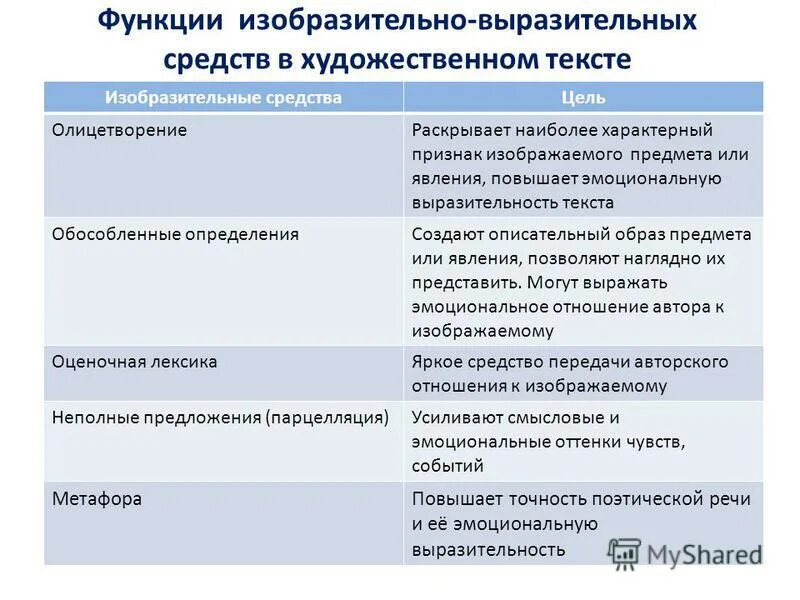 Функции изобразительно-выразительных средств в художественном тексте

| Изобразительные средства | Цель |
|---|---|
| Олицетворение | Раскрывает наиболее характерный признак изображаемого предмета или явления, повышает эмоциональную выразительность текста |
| Обособленные определения | Создают описательный образ предмета или явления, позволяют наглядно их представить. Могут выражать эмоциональное отношение автора к изображаемому |
| Оценочная лексика | Яркое средство передачи авторского отношения к изображаемому |
| Неполные предложения (парцелляция) | Усиливают смысловые и эмоциональные оттенки чувств, событий |
| Метафора | Повышает точность поэтической речи и её эмоциональную выразительность |

MyShared